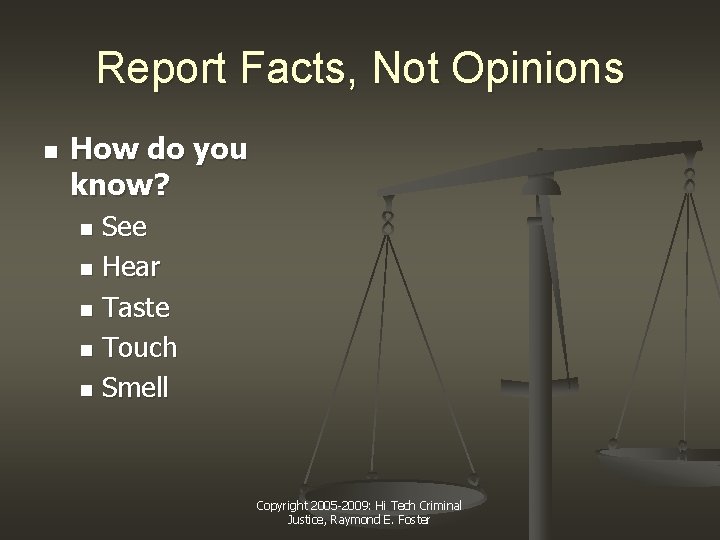 Report Facts, Not Opinions

- How do you know?
  - See
  - Hear
  - Taste
  - Touch
  - Smell

Copyright 2005-2009: Hi Tech Criminal Justice, Raymond E. Foster